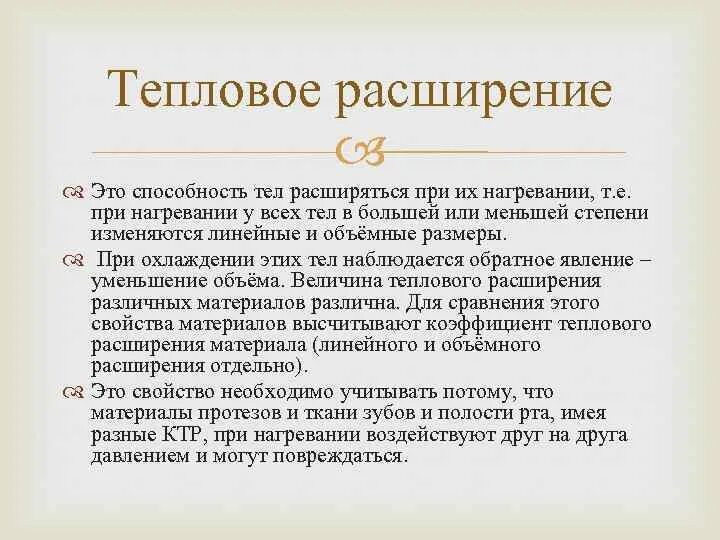 Тепловое расширение

Это способность тел расширяться при их нагревании, т.е. при нагревании у всех тел в большей или меньшей степени изменяются линейные и объёмные размеры.

При охлаждении этих тел наблюдается обратное явление – уменьшение объёма. Величина теплового расширения различных материалов различна. Для сравнения этого свойства материалов высчитывают коэффициент теплового расширения материала (линейного и объёмного расширения отдельно).

Это свойство необходимо учитывать потому, что материалы протезов и ткани зубов и полости рта, имея разные КТР, при нагревании воздействуют друг на друга давлением и могут повреждаться.